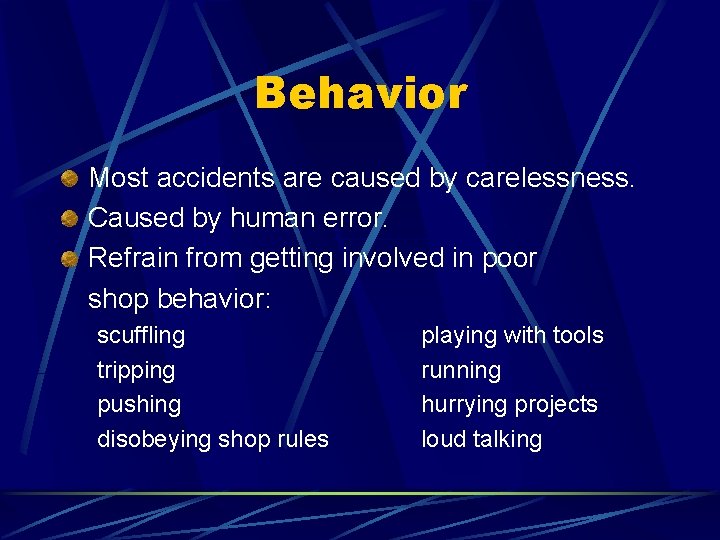 Behavior

Most accidents are caused by carelessness.
Caused by human error.
Refrain from getting involved in poor shop behavior:

scuffling
tripping
pushing
disobeying shop rules

playing with tools
running
hurrying projects
loud talking